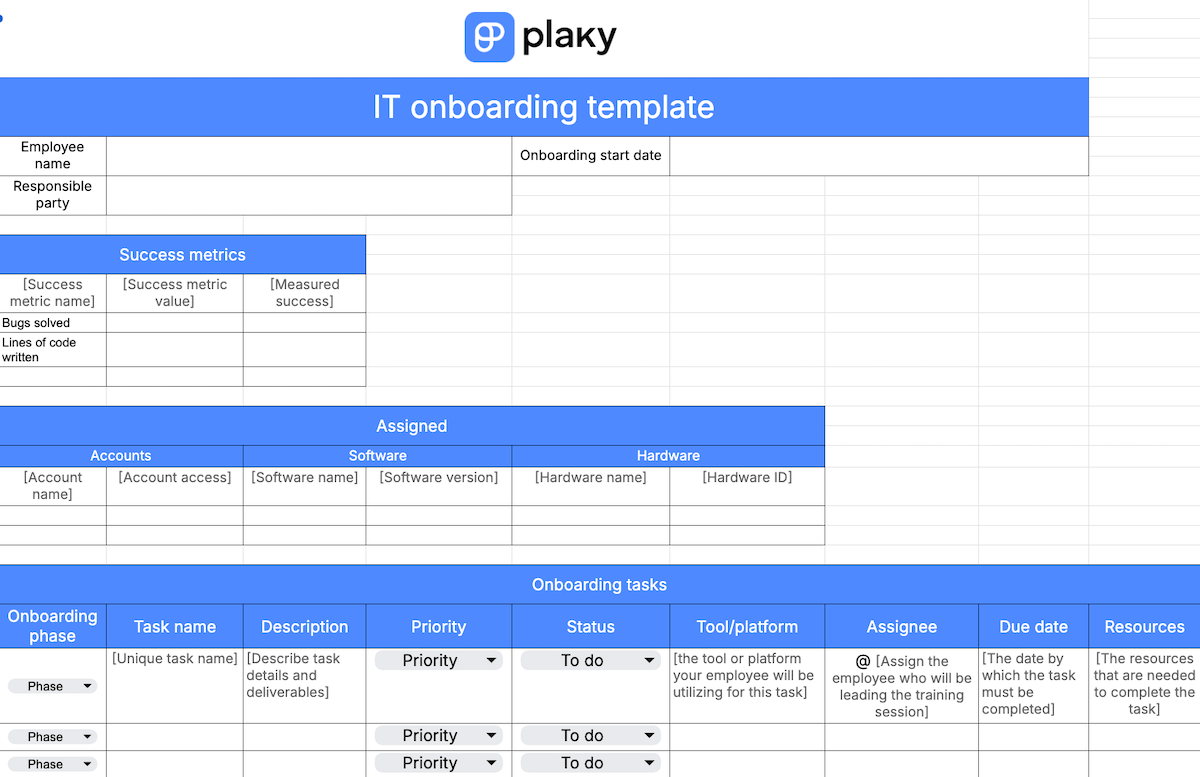 plaky

IT onboarding template

| Employee name | | Onboarding start date | |
|---|---|---|---|
| Responsible party | | | |

Success metrics

| [Success metric name] | [Success metric value] | [Measured success] |
|---|---|---|
| Bugs solved | | |
| Lines of code written | | |
| | | |

Assigned

| Accounts | | Software | | Hardware | |
|---|---|---|---|---|---|
| [Account name] | [Account access] | [Software name] | [Software version] | [Hardware name] | [Hardware ID] |
| | | | | | |
| | | | | | |

Onboarding tasks

| Onboarding phase | Task name | Description | Priority | Status | Tool/platform | Assignee | Due date | Resources |
|---|---|---|---|---|---|---|---|---|
| Phase | [Unique task name] | [Describe task details and deliverables] | Priority | To do | [the tool or platform your employee will be utilizing for this task] | @ [Assign the employee who will be leading the training session] | [The date by which the task must be completed] | [The resources that are needed to complete the task] |
| Phase | | | Priority | To do | | | | |
| Phase | | | Priority | To do | | | | |